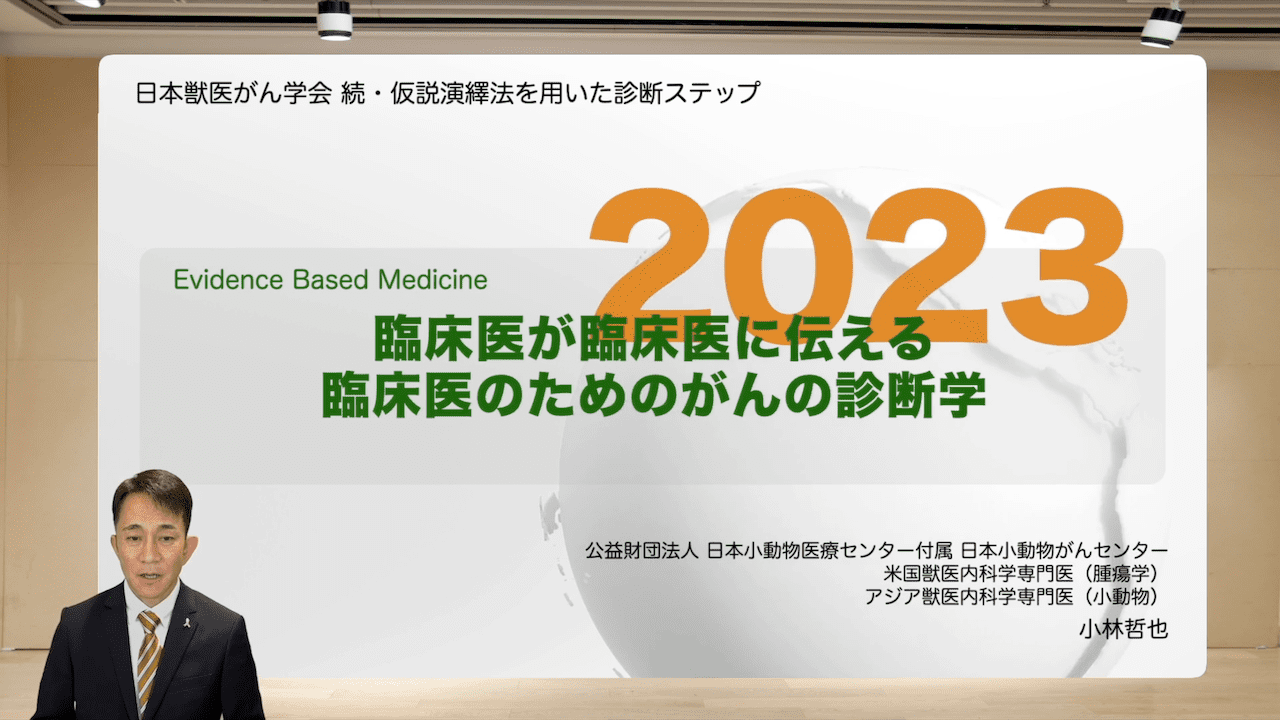 日本獣医がん学会 続・仮説演繹法を用いた診断ステップ

2023

Evidence Based Medicine

臨床医が臨床医に伝える
臨床医のためのがんの診断学

公益財団法人 日本小動物医療センター付属 日本小動物がんセンター
米国獣医内科学専門医（腫瘍学）
アジア獣医内科学専門医（小動物）

小林哲也